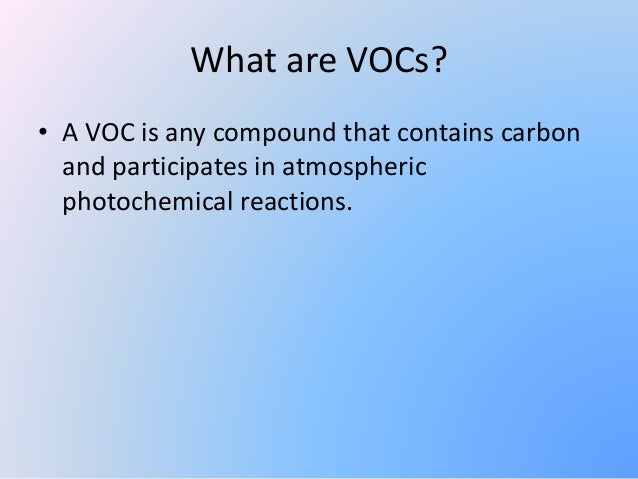 What are VOCs?

• A VOC is any compound that contains carbon and participates in atmospheric photochemical reactions.